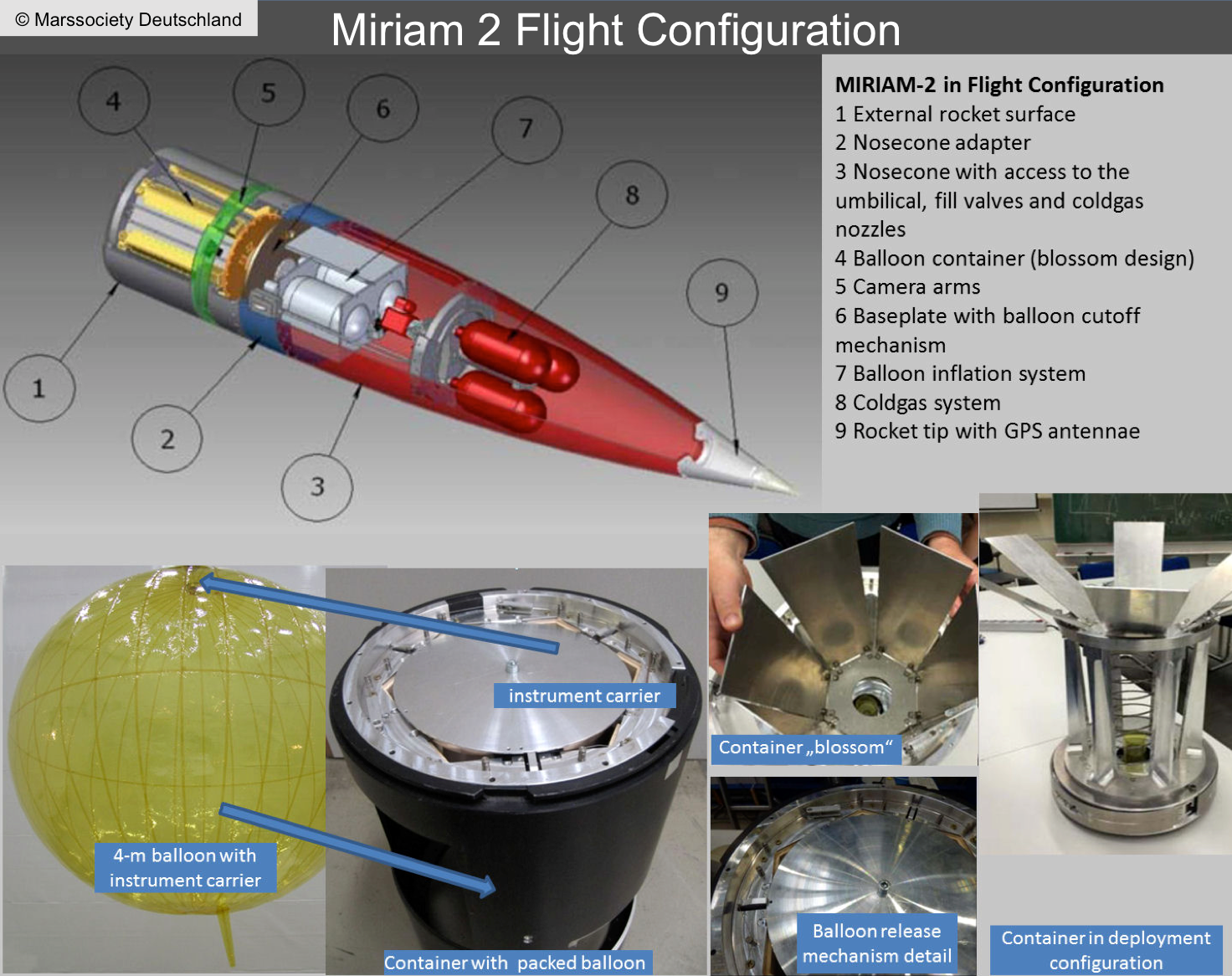 © Marssociety Deutschland

Miriam 2 Flight Configuration

4
5
6
7
8
9
1
2
3

MIRIAM-2 in Flight Configuration
1 External rocket surface
2 Nosecone adapter
3 Nosecone with access to the umbilical, fill valves and coldgas nozzles
4 Balloon container (blossom design)
5 Camera arms
6 Baseplate with balloon cutoff mechanism
7 Balloon inflation system
8 Coldgas system
9 Rocket tip with GPS antennae

instrument carrier

4-m balloon with instrument carrier

Container with packed balloon

Container „blossom“

Balloon release mechanism detail

Container in deployment configuration